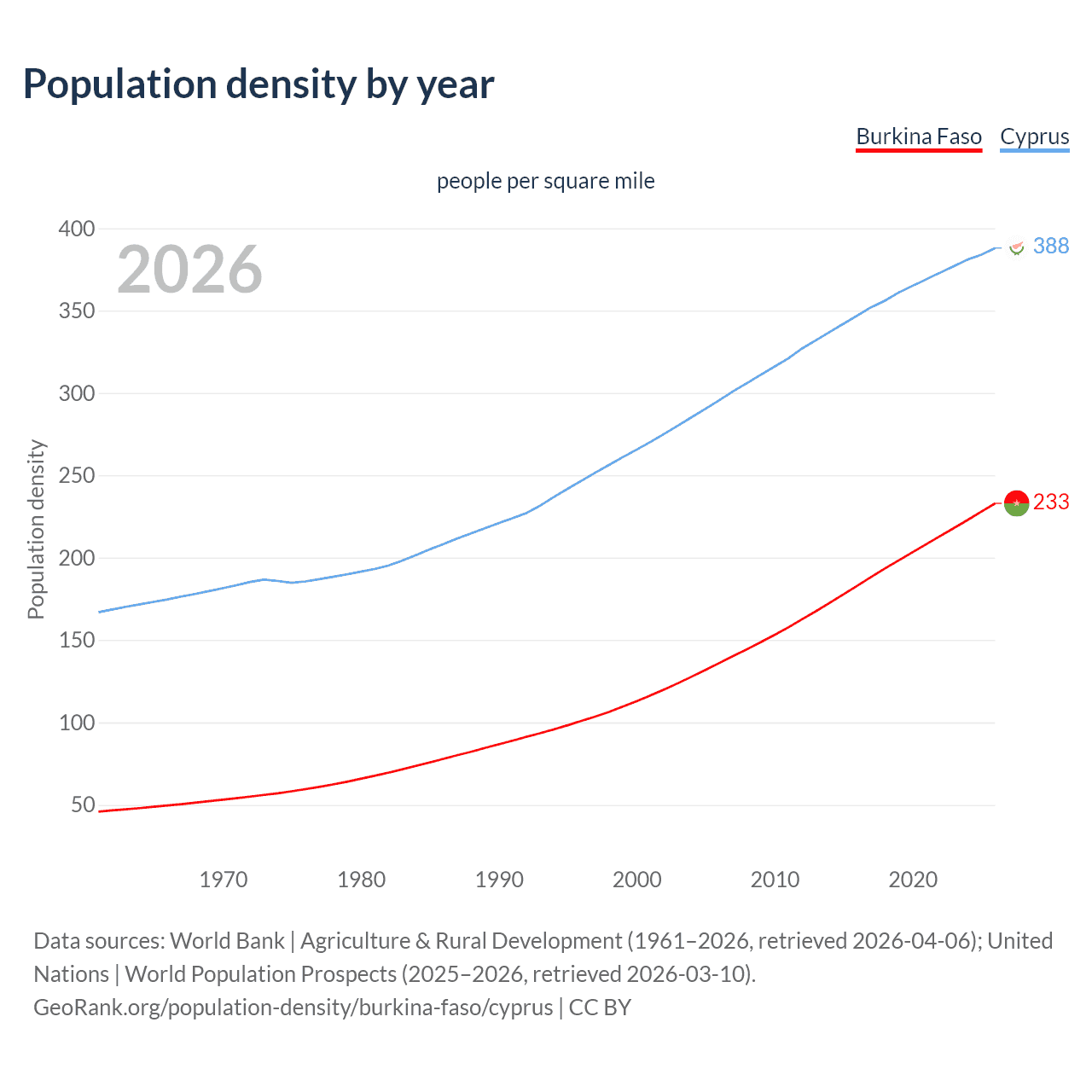 Population density by year

Burkina Faso Cyprus

people per square mile

2026

Population density

400
350
300
250
200
150
100
50

388
233

1970 1980 1990 2000 2010 2020

Data sources: World Bank | Agriculture & Rural Development (1961–2026, retrieved 2026-04-06); United Nations | World Population Prospects (2025–2026, retrieved 2026-03-10).
GeoRank.org/population-density/burkina-faso/cyprus | CC BY